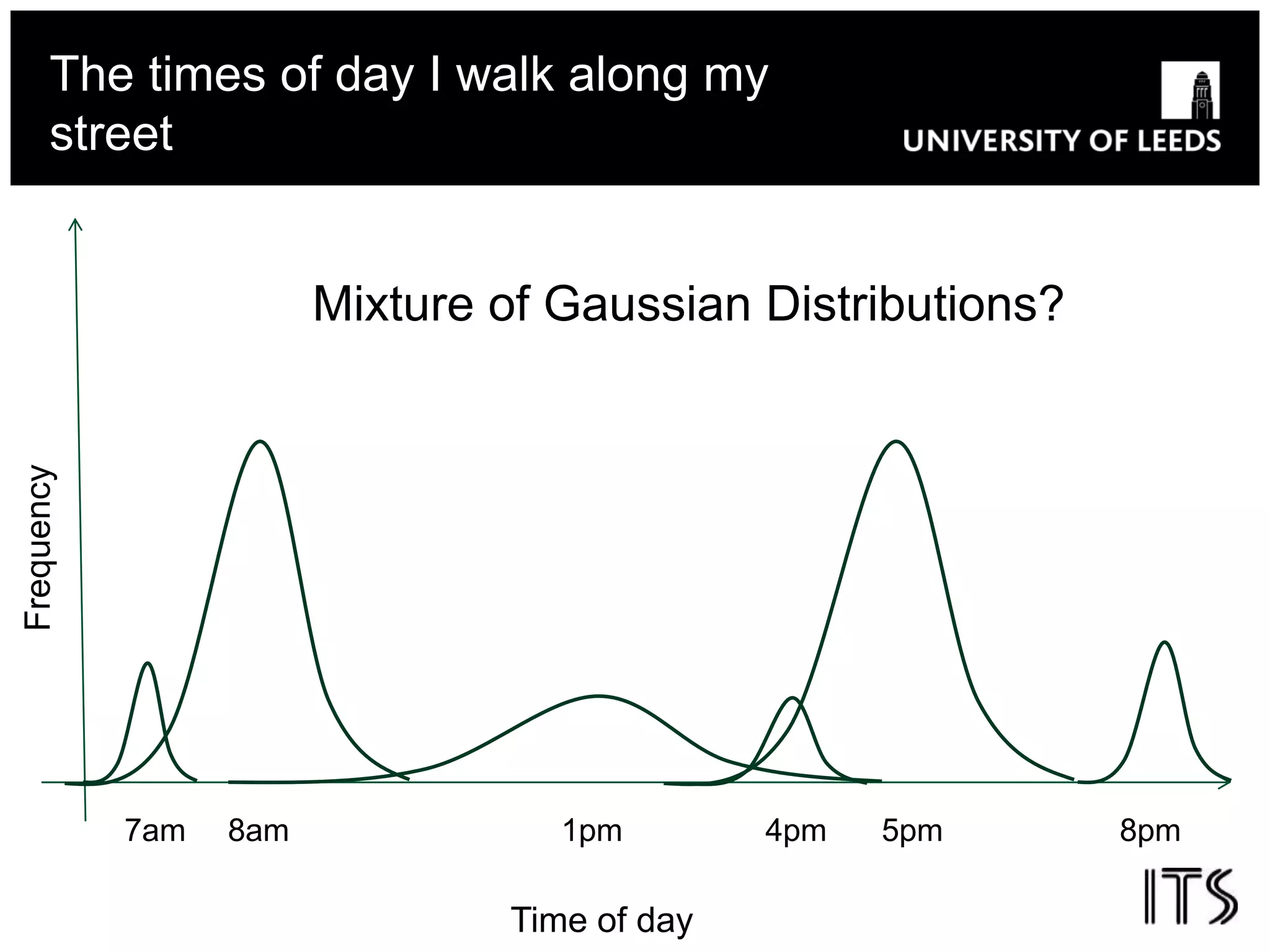 The times of day I walk along my street

UNIVERSITY OF LEEDS

Mixture of Gaussian Distributions?

Frequency

7am 8am 1pm 4pm 5pm 8pm

Time of day

ITS